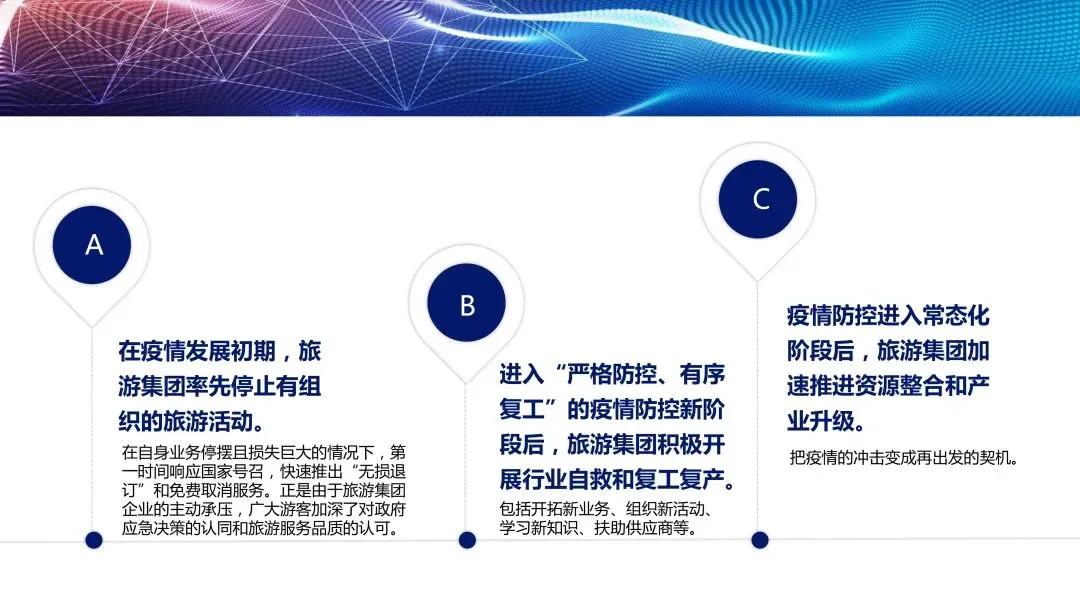 A

在疫情发展初期，旅游集团率先停止有组织的旅游活动。

在自身业务停摆且损失巨大的情况下，第一时间响应国家号召，快速推出“无损退订”和免费取消服务。正是由于旅游集团企业的主动承压，广大游客加深了对政府应急决策的认同和旅游服务品质的认可。

B

进入“严格防控、有序复工”的疫情防控新阶段后，旅游集团积极开展行业自救和复工复产。

包括开拓新业务、组织新活动、学习新知识、扶助供应商等。

C

疫情防控进入常态化阶段后，旅游集团加速推进资源整合和产业升级。

把疫情的冲击变成再出发的契机。